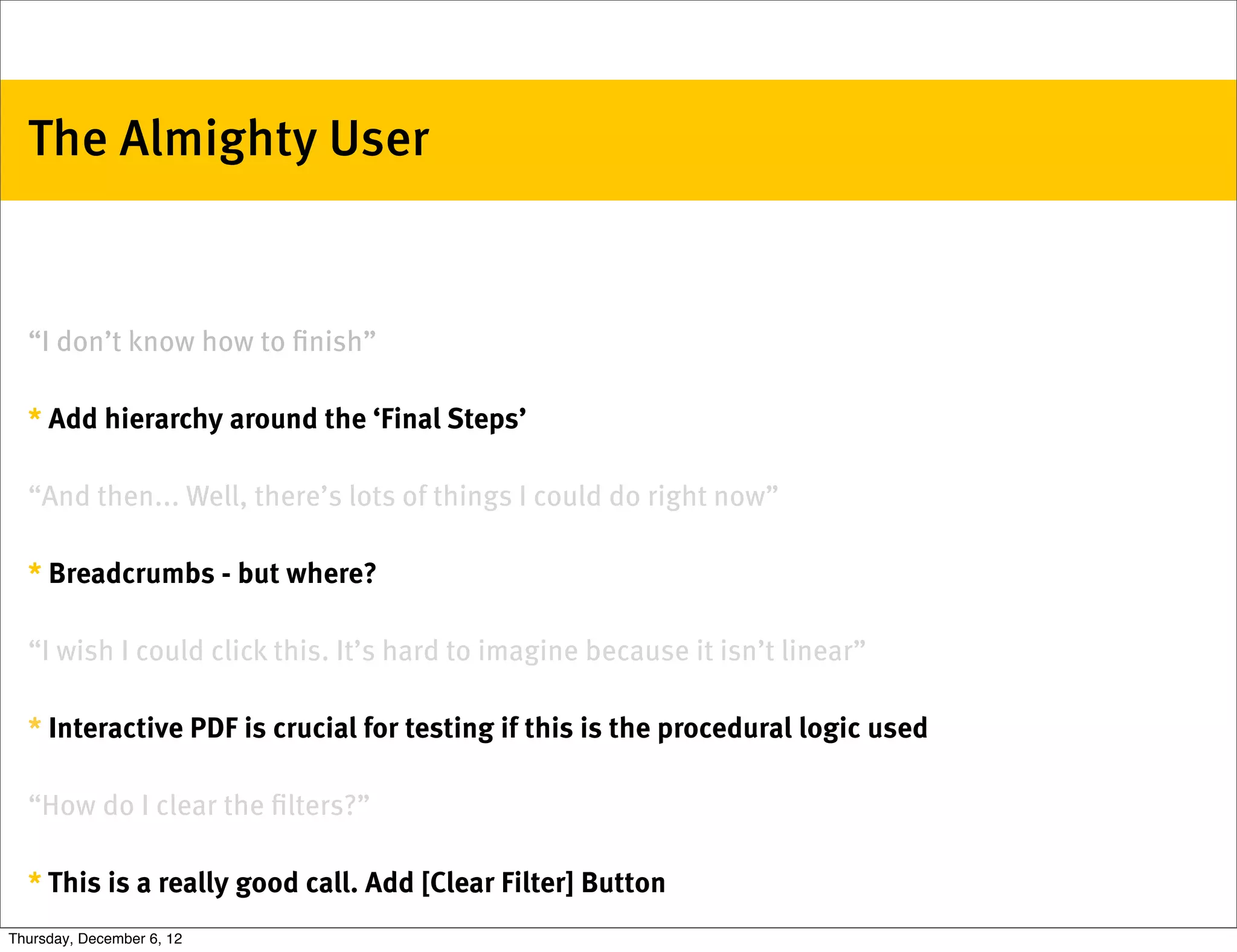 The Almighty User

“I don’t know how to finish”

* Add hierarchy around the ‘Final Steps’

“And then... Well, there’s lots of things I could do right now”

* Breadcrumbs - but where?

“I wish I could click this. It’s hard to imagine because it isn’t linear”

* Interactive PDF is crucial for testing if this is the procedural logic used

“How do I clear the filters?”

* This is a really good call. Add [Clear Filter] Button

Thursday, December 6, 12